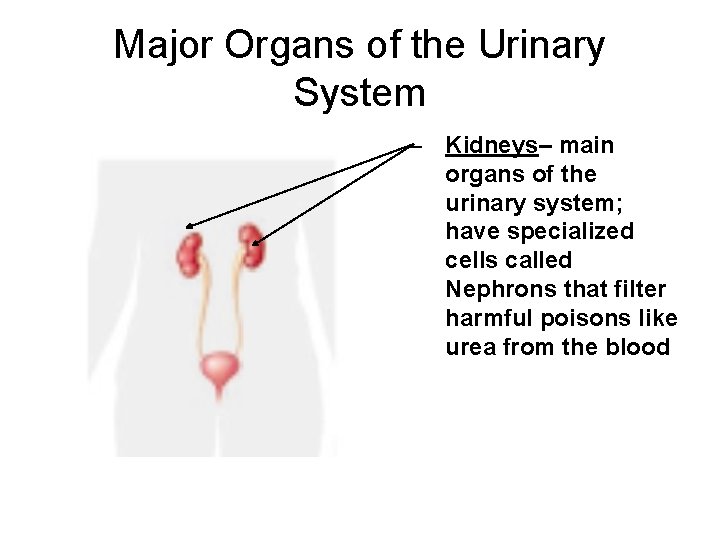 Major Organs of the Urinary System

Kidneys– main organs of the urinary system; have specialized cells called Nephrons that filter harmful poisons like urea from the blood